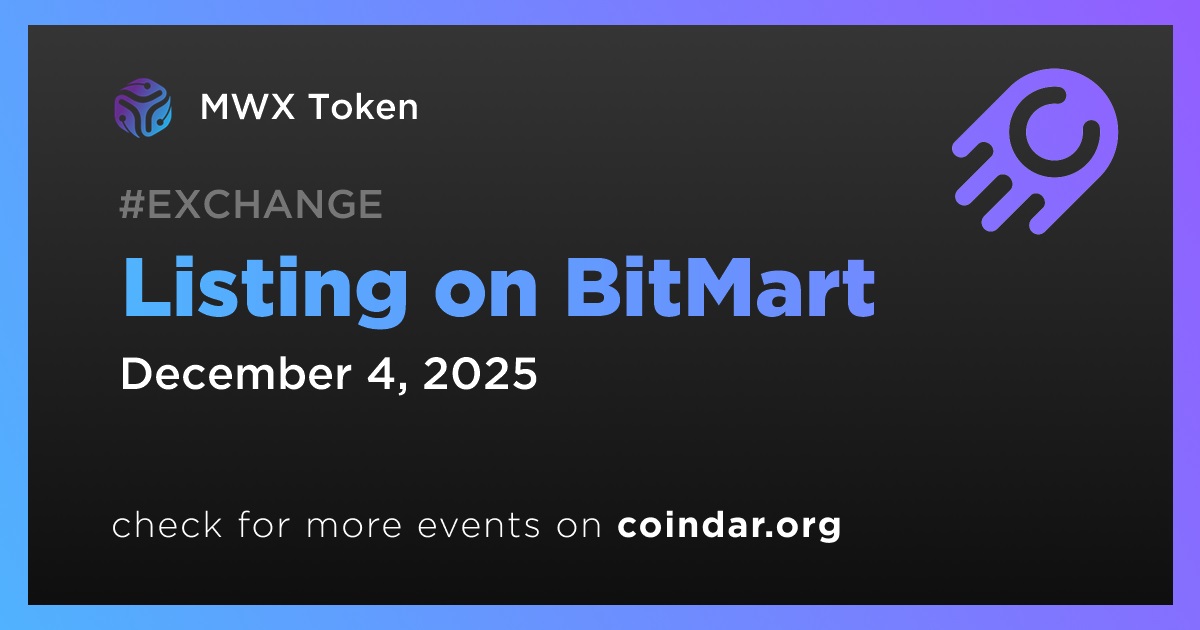 MWX Token

#EXCHANGE

Listing on BitMart

December 4, 2025

check for more events on coindar.org